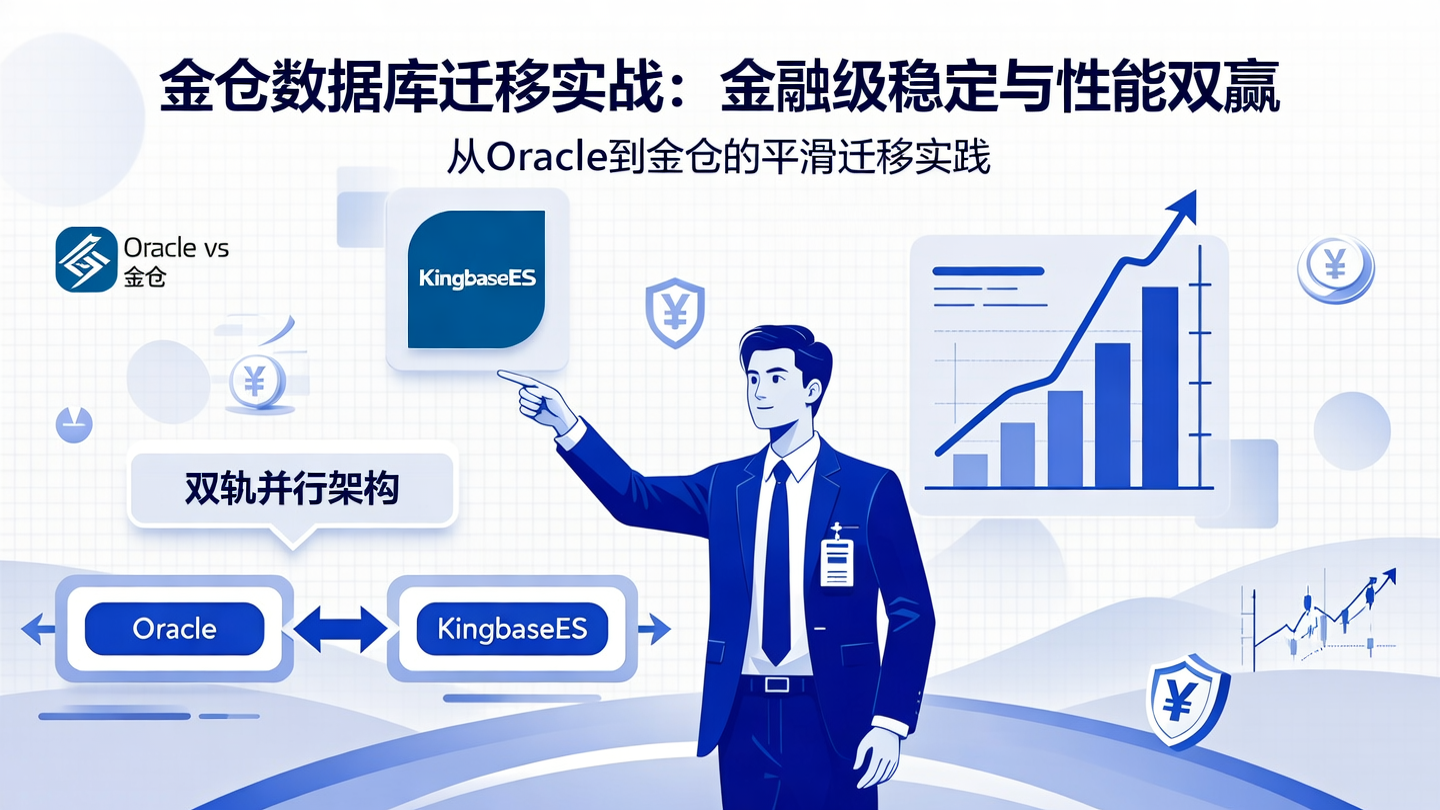 金仓数据库迁移实战：金融级稳定与性能双赢

从Oracle到金仓的平滑迁移实践

Oracle vs 金仓

KingbaseES

¥

¥

¥

双轨并行架构

Oracle

KingbaseES

¥